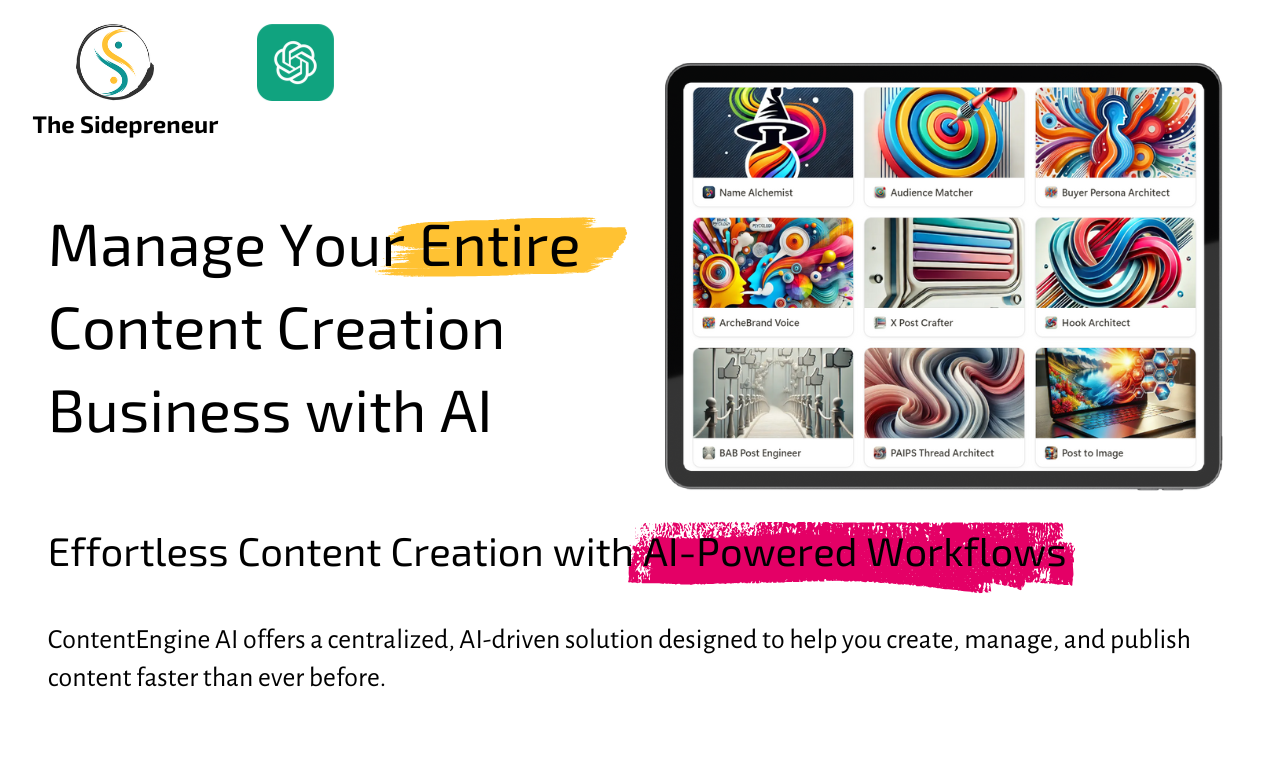 The Sidepreneur

Manage Your Entire Content Creation Business with AI

Name Alchemist

Audience Matcher

Buyer Persona Architect

ArcheBrand Voice

X Post Crafter

Hook Architect

BAB Post Engineer

PAIPS Thread Architect

Post to Image

Effortless Content Creation with AI-Powered Workflows

ContentEngine AI offers a centralized, AI-driven solution designed to help you create, manage, and publish content faster than ever before.